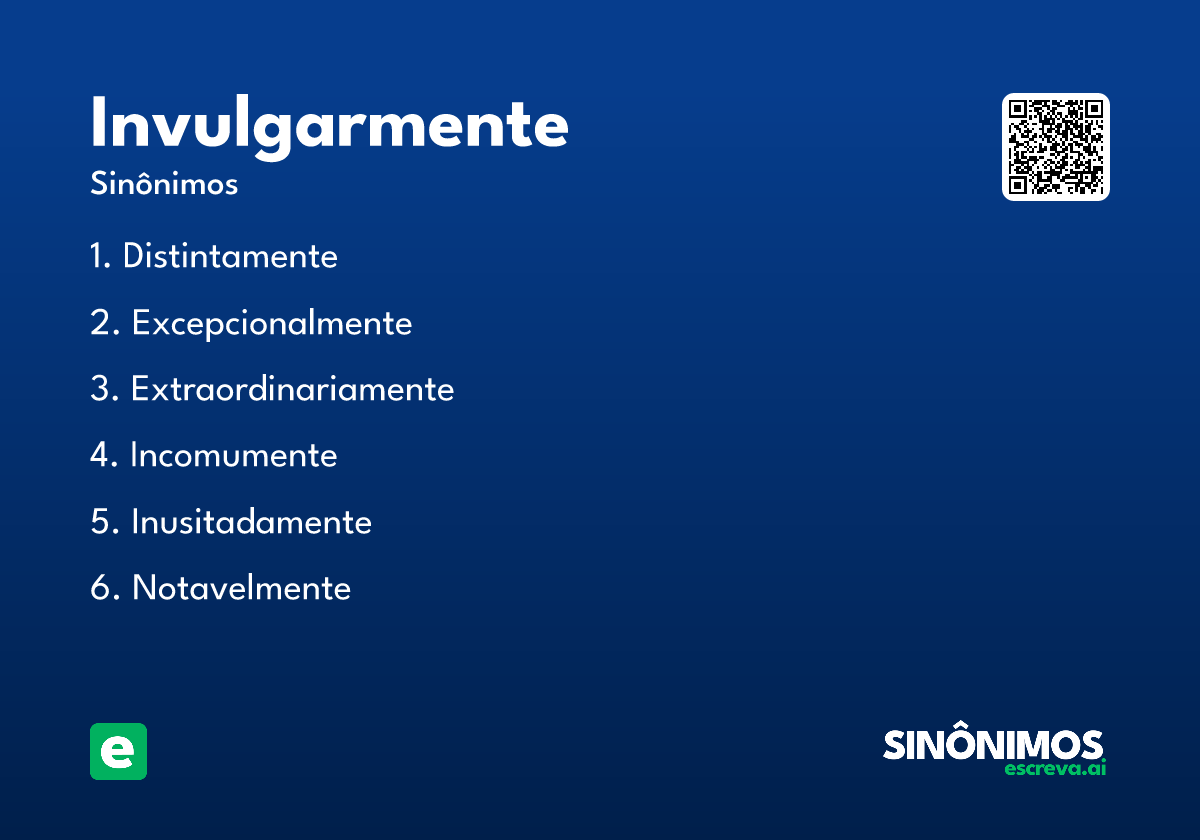 Invulgarmente
Sinônimos

1. Distintamente
2. Excepcionalmente
3. Extraordinariamente
4. Incomumente
5. Inusitadamente
6. Notavelmente

e

SINÔNIMOS
escreva.ai